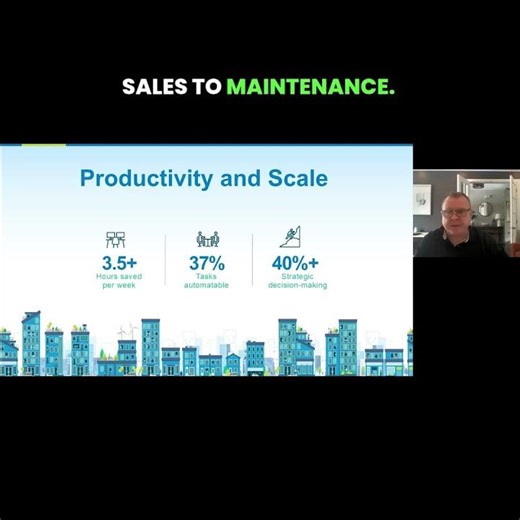 SALES TO MAINTENANCE.

Productivity and Scale

3.5+
Hours saved per week

37%
Tasks automatable

40%+
Strategic decision-making